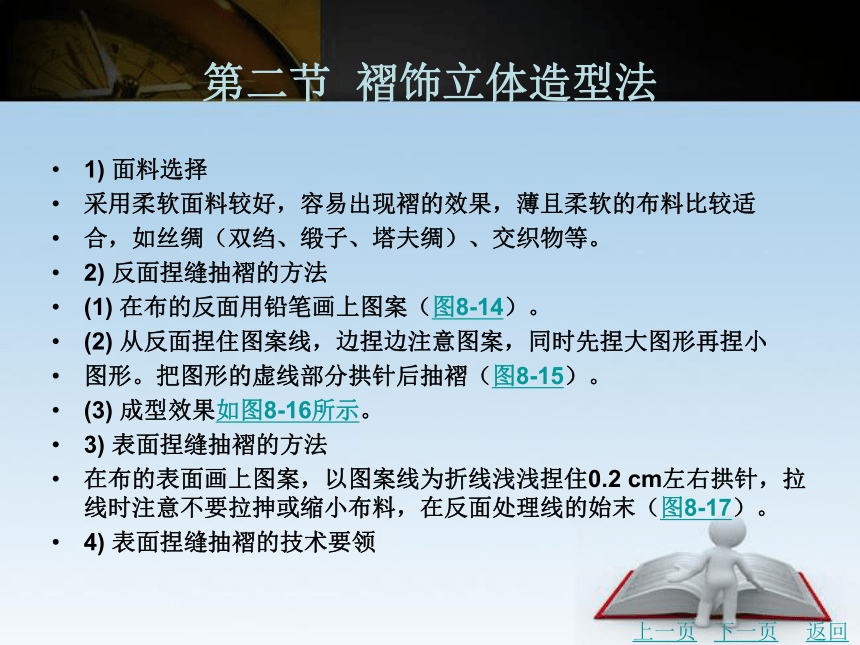 第二节 褶饰立体造型法

• 1) 面料选择
• 采用柔软面料较好，容易出现褶的效果，薄且柔软的布料比较适
• 合，如丝绸（双绉、缎子、塔夫绸）、交织物等。
• 2) 反面捏缝抽褶的方法
• (1) 在布的反面用铅笔画上图案（图8-14）。
• (2) 从反面捏住图案线，边捏边注意图案，同时先捏大图形再捏小
• 图形。把图形的虚线部分拱针后抽褶（图8-15）。
• (3) 成型效果如图8-16所示。
• 3) 表面捏缝抽褶的方法
• 在布的表面画上图案，以图案线为折线浅浅捏住0.2 cm左右拱针，拉线时注意不要拉抻或缩小布料，在反面处理线的始末（图8-17）。
• 4) 表面捏缝抽褶的技术要领

上一页 下一页 返回